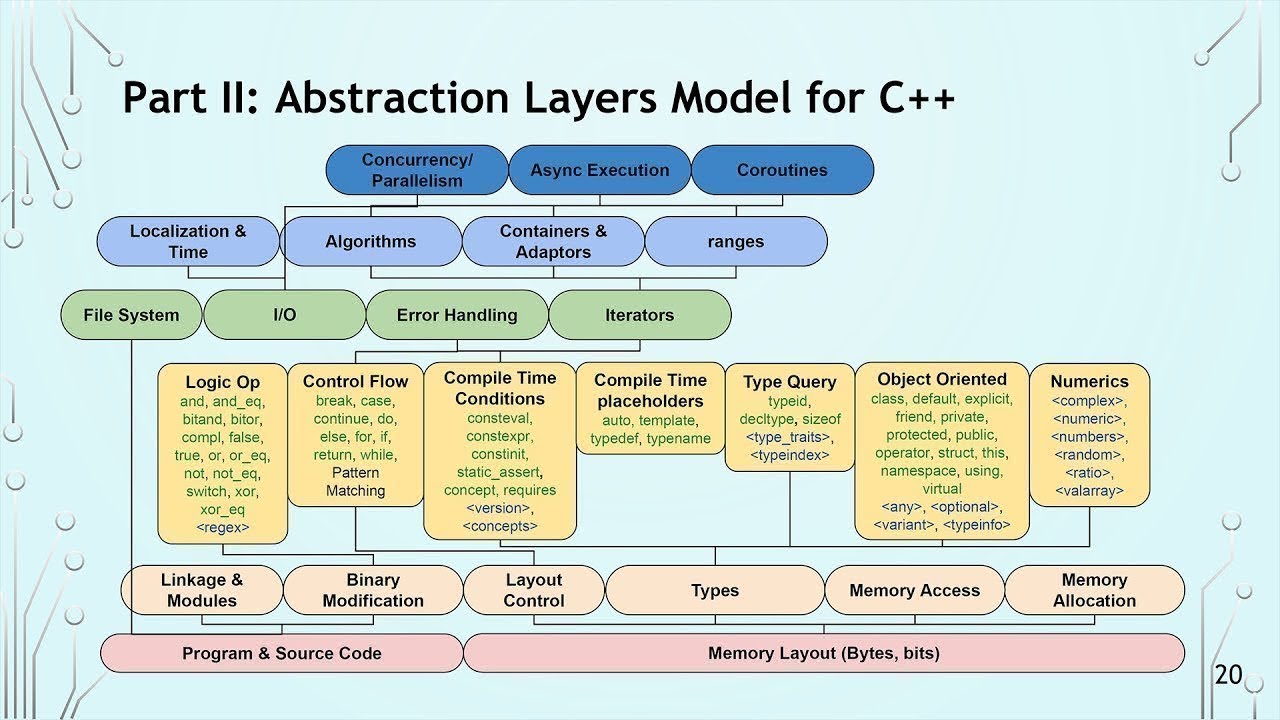 Part II: Abstraction Layers Model for C++

Concurrency/ Parallelism

Async Execution

Coroutines

Localization & Time

Algorithms

Containers & Adaptors

ranges

File System

I/O

Error Handling

Iterators

Logic Op
and, and_eq, bitand, bitor, compl, false, true, or, or_eq, not, not_eq, switch, xor, xor_eq <regex>

Control Flow
break, case, continue, do, else, for, if, return, while, Pattern Matching

Compile Time Conditions
consteval, constexpr, constinit, static_assert, concept, requires <version>, <concepts>

Compile Time placeholders
auto, template, typedef, typename

Type Query
typeid, decltype, sizeof <type_traits>, <typeindex>

Object Oriented
class, default, explicit, friend, private, protected, public, operator, struct, this, namespace, using, virtual <any>, <optional>, <variant>, <typeinfo>

Numerics
<complex>, <numeric>, <numbers>, <random>, <ratio>, <valarray>

Linkage & Modules

Binary Modification

Layout Control

Types

Memory Access

Memory Allocation

Program & Source Code

Memory Layout (Bytes, bits)

20